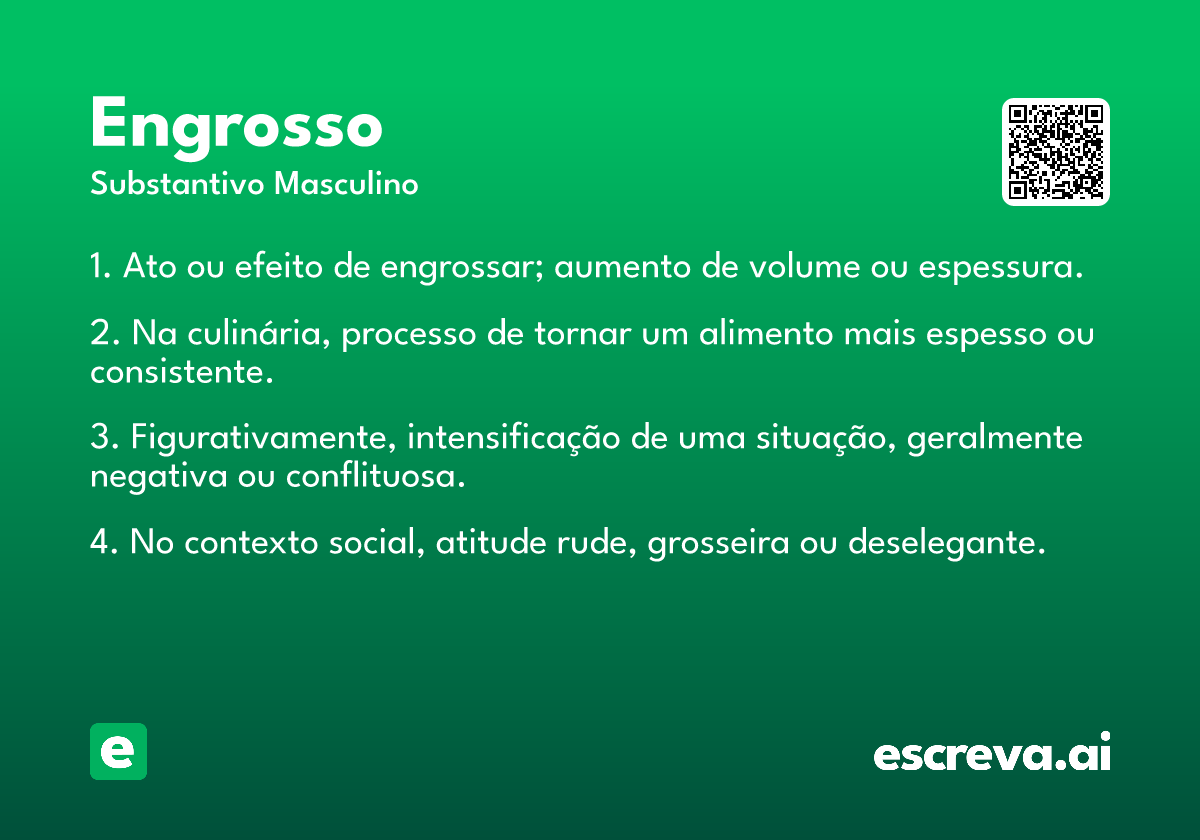 Engrosso
Substantivo Masculino

1. Ato ou efeito de engrossar; aumento de volume ou espessura.

2. Na culinária, processo de tornar um alimento mais espesso ou consistente.

3. Figurativamente, intensificação de uma situação, geralmente negativa ou conflituosa.

4. No contexto social, atitude rude, grosseira ou deselegante.

e

escreva.ai